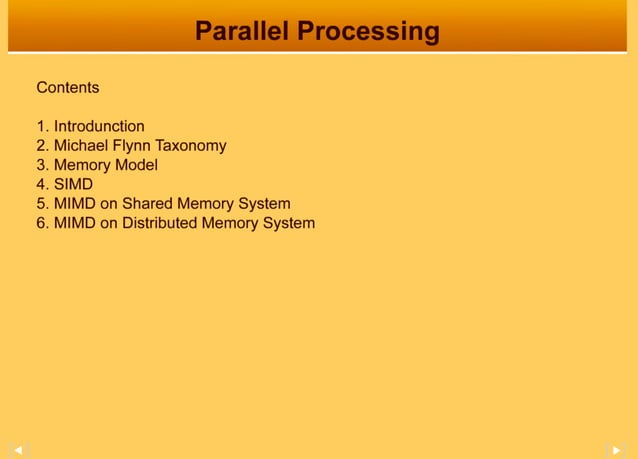 Parallel Processing

Contents

1. Introdunction
2. Michael Flynn Taxonomy
3. Memory Model
4. SIMD
5. MIMD on Shared Memory System
6. MIMD on Distributed Memory System